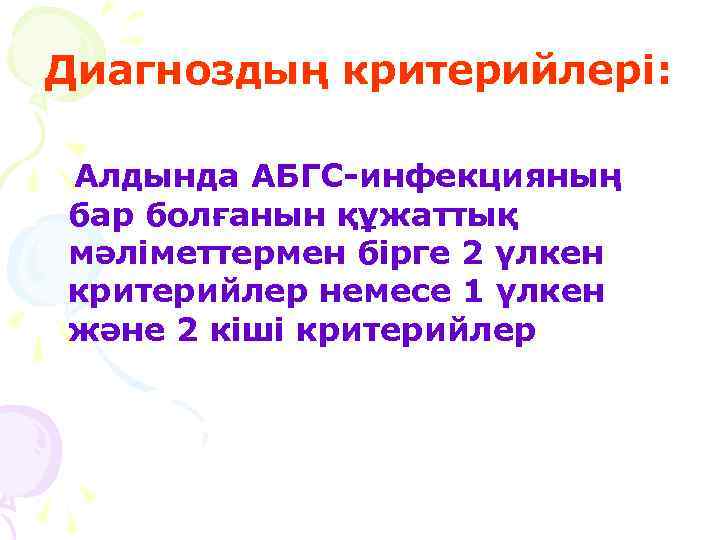 Диагноздың критерийлері:

Алдында АБГС-инфекцияның бар болғанын құжаттық мәліметтермен бірге 2 үлкен критерийлер немесе 1 үлкен және 2 кіші критерийлер